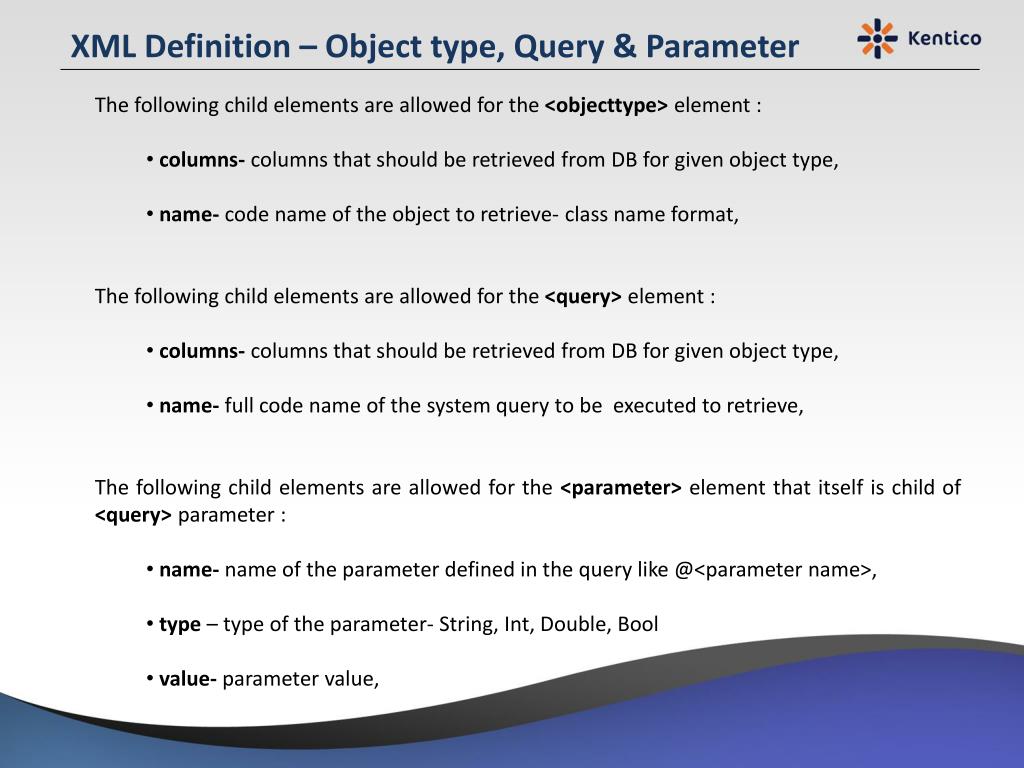 XML Definition – Object type, Query & Parameter

Kentico

The following child elements are allowed for the <objecttype> element :

• columns- columns that should be retrieved from DB for given object type,

• name- code name of the object to retrieve- class name format,

The following child elements are allowed for the <query> element :

• columns- columns that should be retrieved from DB for given object type,

• name- full code name of the system query to be executed to retrieve,

The following child elements are allowed for the <parameter> element that itself is child of <query> parameter :

• name- name of the parameter defined in the query like @<parameter name>,

• type – type of the parameter- String, Int, Double, Bool

• value- parameter value,